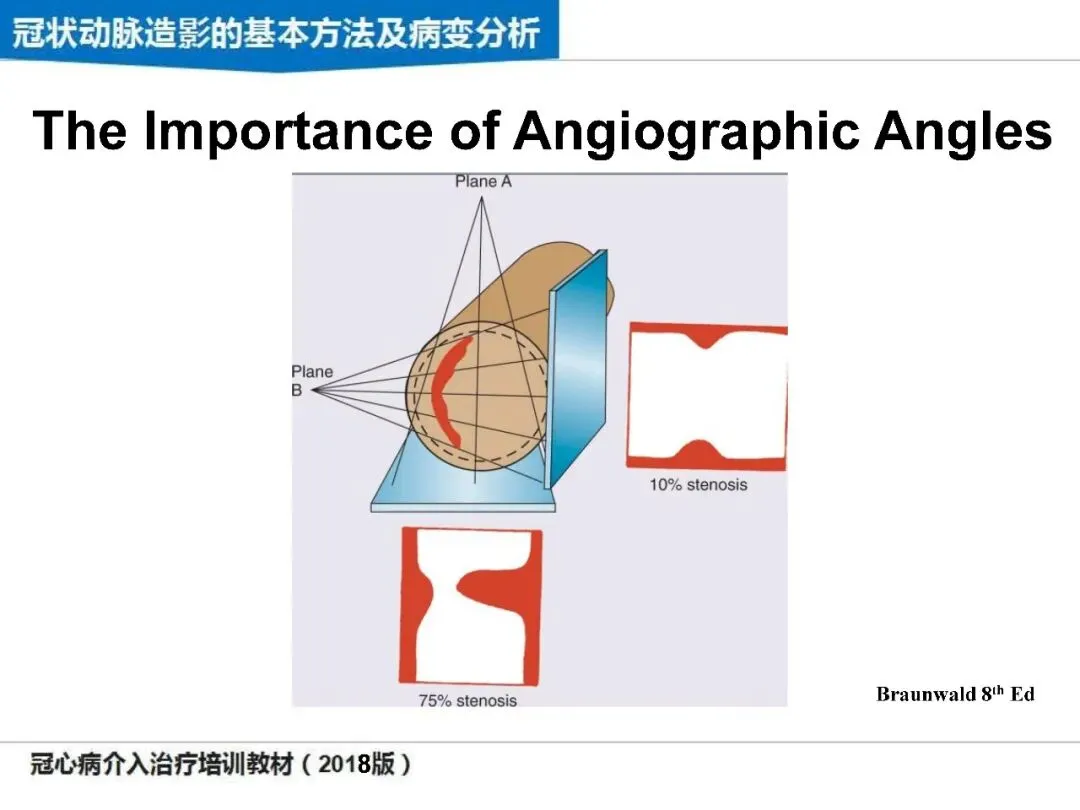 冠状动脉造影的基本方法及病变分析

The Importance of Angiographic Angles

Plane A

Plane B

10% stenosis

75% stenosis

Braunwald 8$^{th}$ Ed

冠心病介入治疗培训教材（2018版）